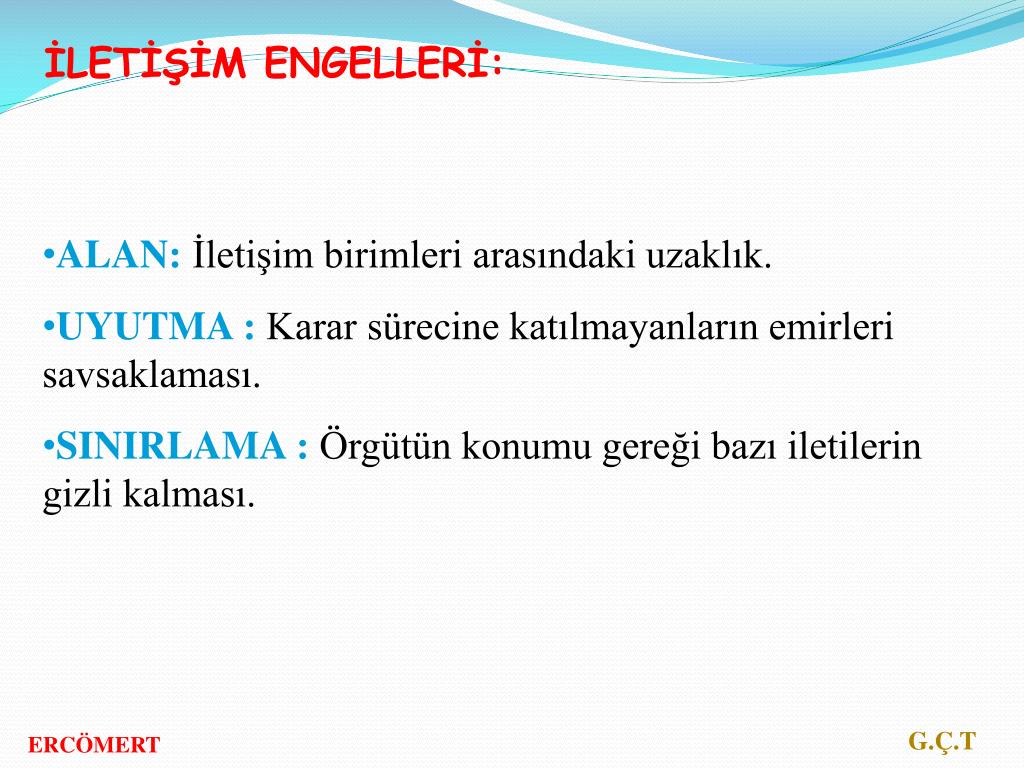 İLETİŞİM ENGELLERİ:

•ALAN: İletişim birimleri arasındaki uzaklık.

•UYUTMA : Karar sürecine katılmayanların emirleri savsaklaması.

•SINIRLAMA : Örgütün konumu gereği bazı iletilerin gizli kalması.

ERCÖMERT

G.Ç.T